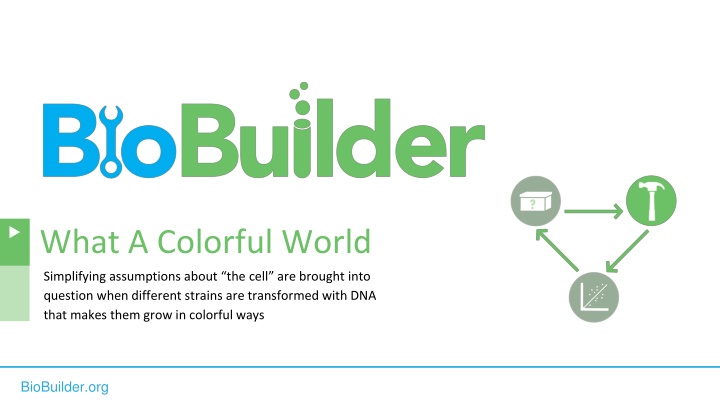 BioBuilder

?

What A Colorful World

Simplifying assumptions about “the cell” are brought into question when different strains are transformed with DNA that makes them grow in colorful ways

BioBuilder.org